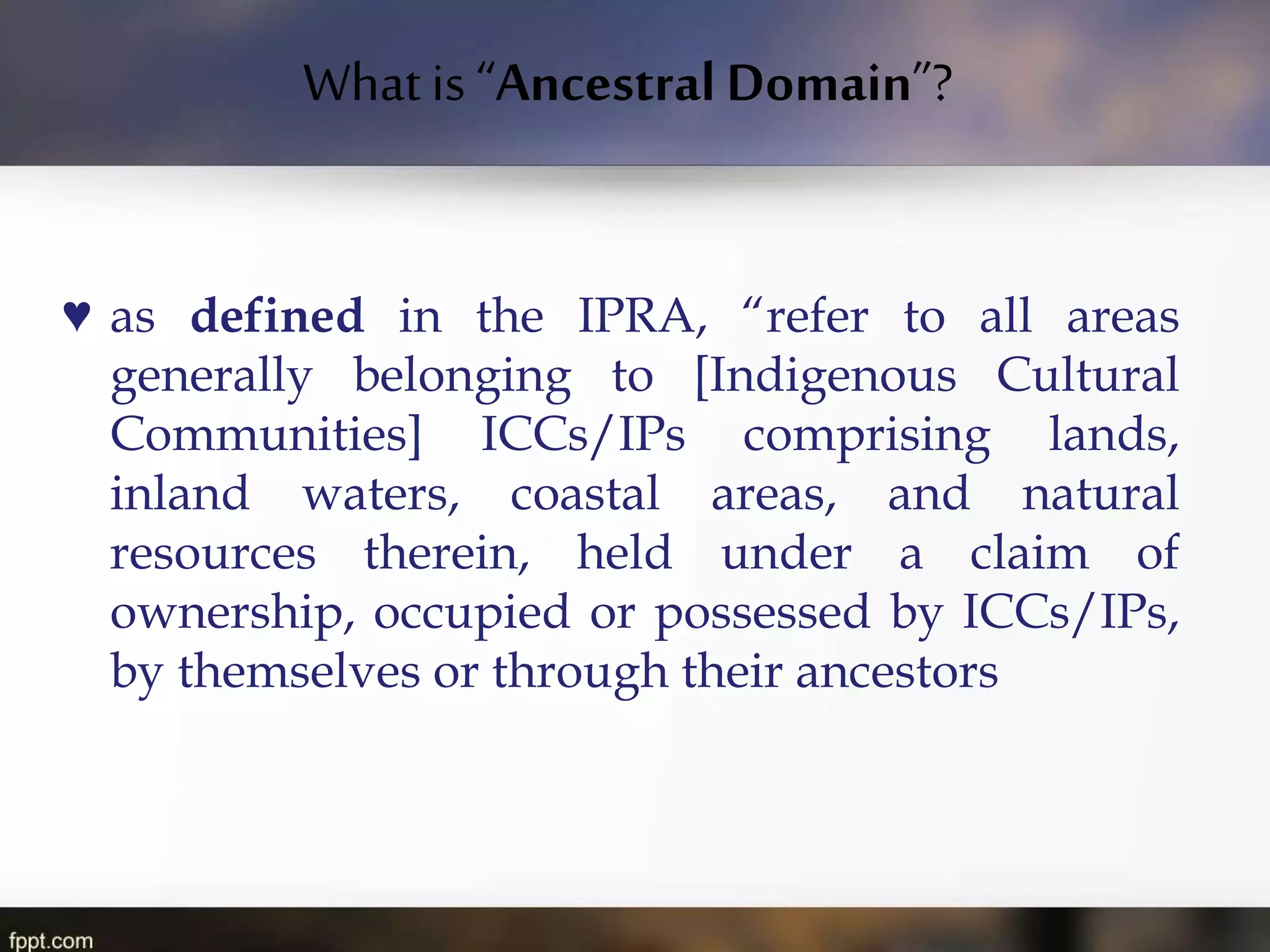 What is "Ancestral Domain"?

♥ as defined in the IPRA, "refer to all areas generally belonging to [Indigenous Cultural Communities] ICCs/IPs comprising lands, inland waters, coastal areas, and natural resources therein, held under a claim of ownership, occupied or possessed by ICCs/IPs, by themselves or through their ancestors

fppt.com